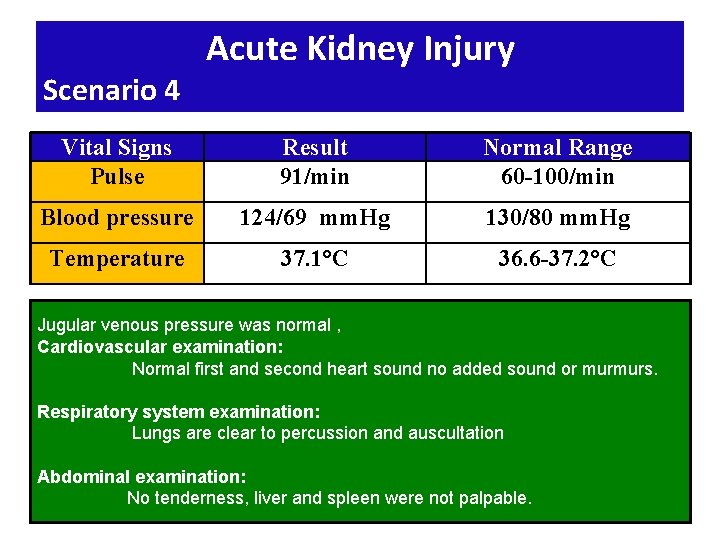 Acute Kidney Injury
Scenario 4

| Vital Signs | Result | Normal Range |
|---|---|---|
| Pulse | 91/min | 60-100/min |
| Blood pressure | 124/69 mmHg | 130/80 mmHg |
| Temperature | 37.1°C | 36.6-37.2°C |

Jugular venous pressure was normal ,
Cardiovascular examination:
Normal first and second heart sound no added sound or murmurs.

Respiratory system examination:
Lungs are clear to percussion and auscultation

Abdominal examination:
No tenderness, liver and spleen were not palpable.